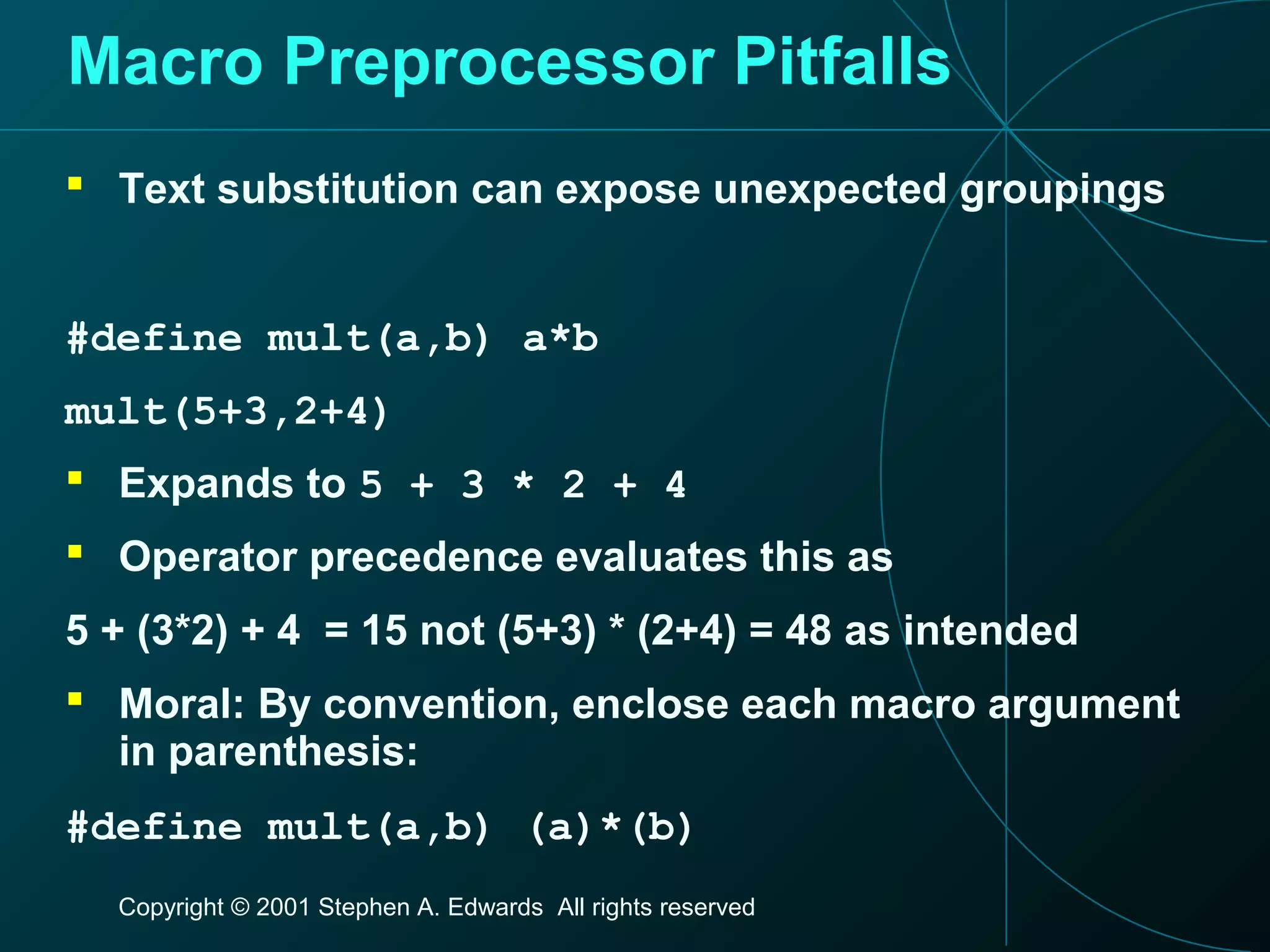 Macro Preprocessor Pitfalls

▪ Text substitution can expose unexpected groupings

#define mult(a,b) a*b

mult(5+3,2+4)

▪ Expands to 5 + 3 * 2 + 4

▪ Operator precedence evaluates this as

5 + (3*2) + 4 = 15 not (5+3) * (2+4) = 48 as intended

▪ Moral: By convention, enclose each macro argument in parenthesis:

#define mult(a,b) (a)*(b)

Copyright © 2001 Stephen A. Edwards All rights reserved